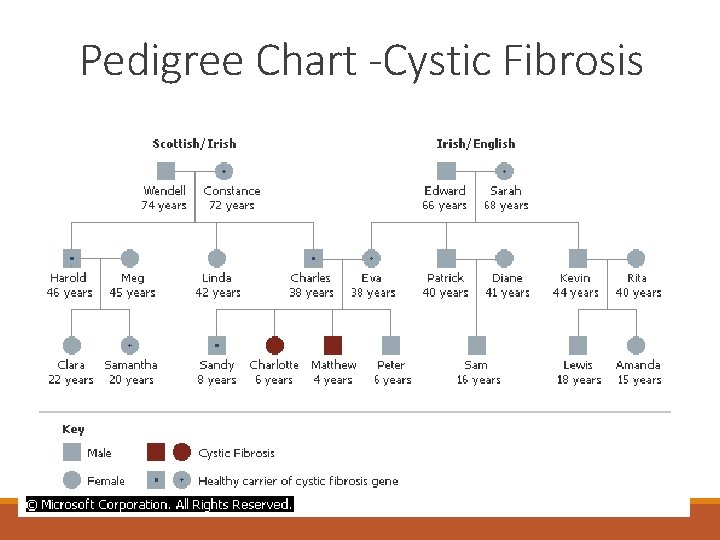 Pedigree Chart -Cystic Fibrosis

Scottish/Irish

Wendell
74 years

Constance
72 years

Irish/English

Edward
66 years

Sarah
68 years

Harold
46 years

Meg
45 years

Linda
42 years

Charles
38 years

Eva
38 years

Patrick
40 years

Diane
41 years

Kevin
44 years

Rita
40 years

Clara
22 years

Samantha
20 years

Sandy
8 years

Charlotte
6 years

Matthew
4 years

Peter
6 years

Sam
16 years

Lewis
18 years

Amanda
15 years

Key

Male

Female

Cystic Fibrosis

Healthy carrier of cystic fibrosis gene

© Microsoft Corporation. All Rights Reserved.